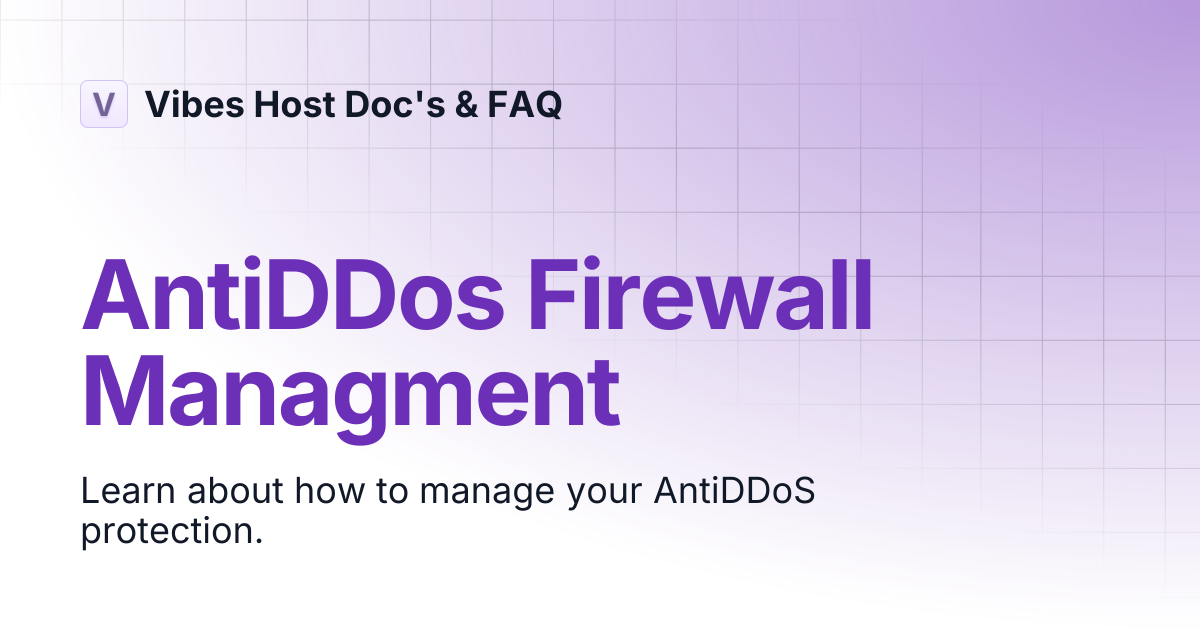 V Vibes Host Doc's & FAQ

AntiDDos Firewall Managment

Learn about how to manage your AntiDDoS protection.